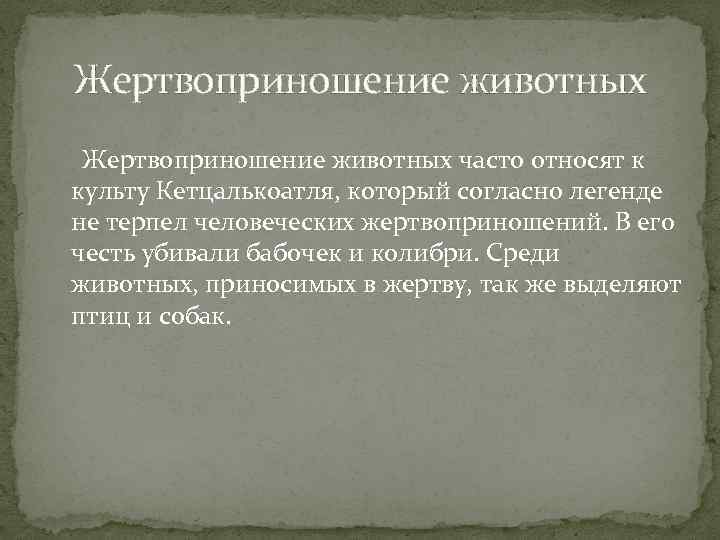 Жертвоприношение животных

Жертвоприношение животных часто относят к культу Кетцалькоатля, который согласно легенде не терпел человеческих жертвоприношений. В его честь убивали бабочек и колибри. Среди животных, приносимых в жертву, так же выделяют птиц и собак.